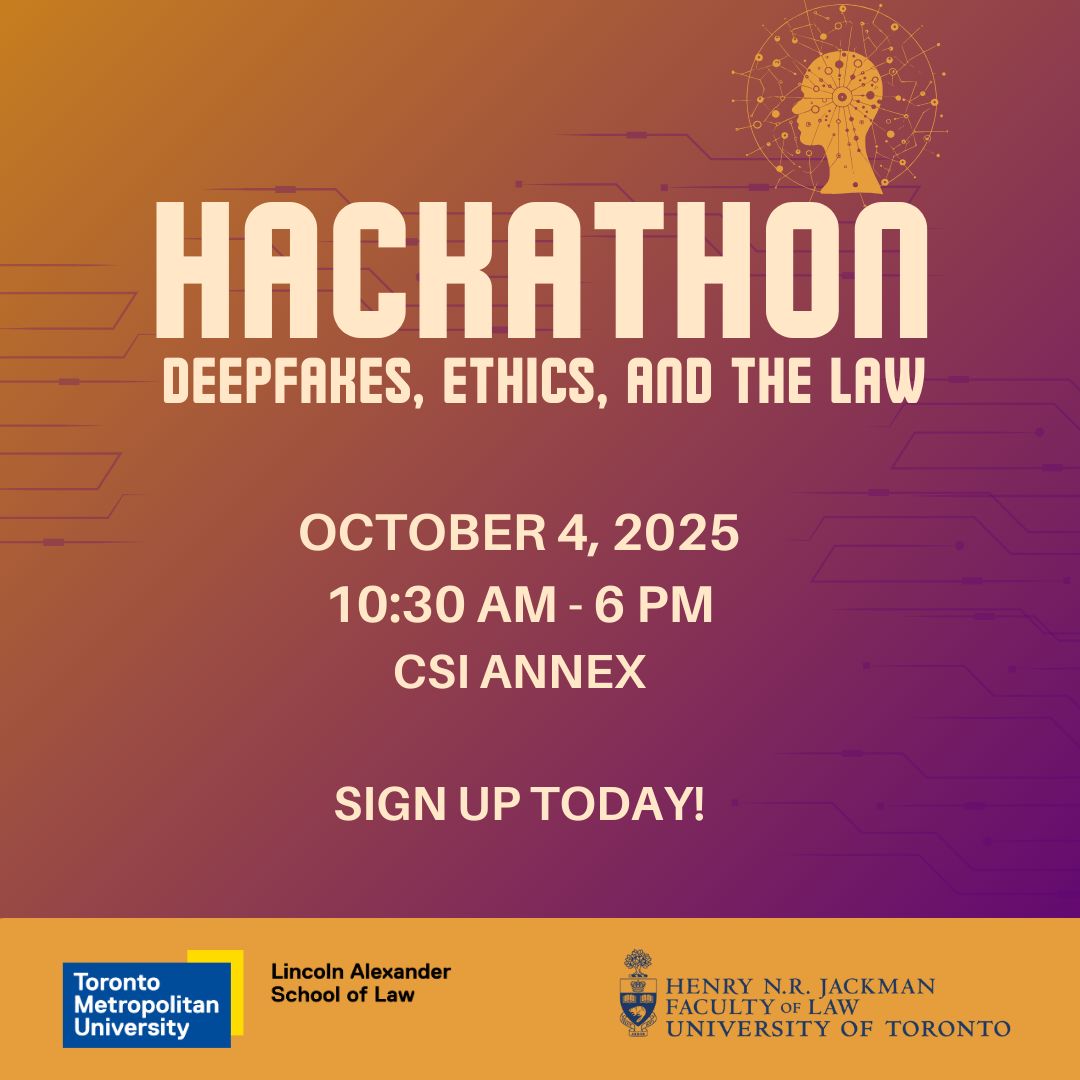 HACKATHON
DEEPFAKES, ETHICS, AND THE LAW

OCTOBER 4, 2025
10:30 AM - 6 PM
CSI ANNEX

SIGN UP TODAY!

Toronto Metropolitan University

Lincoln Alexander School of Law

HENRY N.R. JACKMAN FACULTY OF LAW UNIVERSITY OF TORONTO